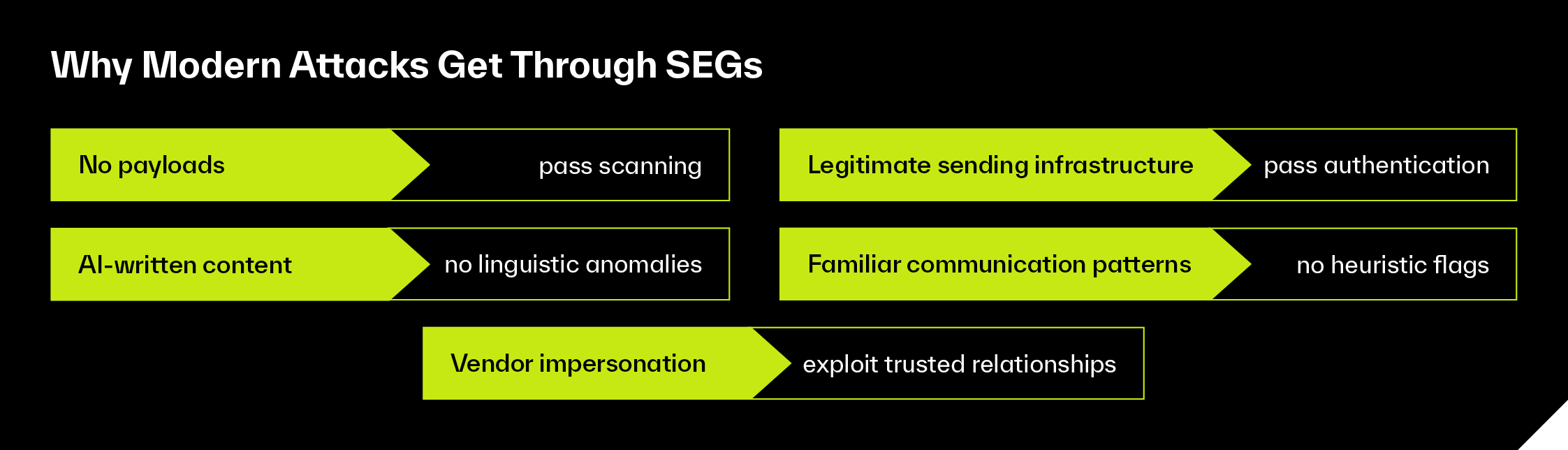 Why Modern Attacks Get Through SEGs

No payloads pass scanning

Legitimate sending infrastructure pass authentication

AI-written content no linguistic anomalies

Familiar communication patterns no heuristic flags

Vendor impersonation exploit trusted relationships